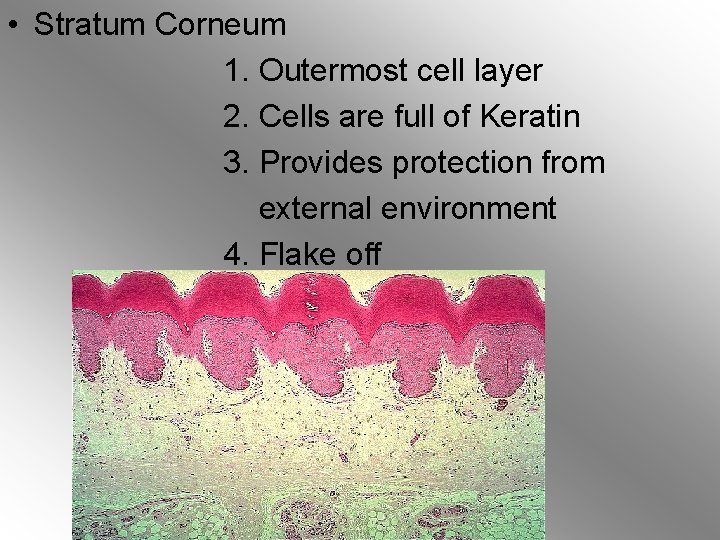 • Stratum Corneum

1. Outermost cell layer
2. Cells are full of Keratin
3. Provides protection from external environment
4. Flake off